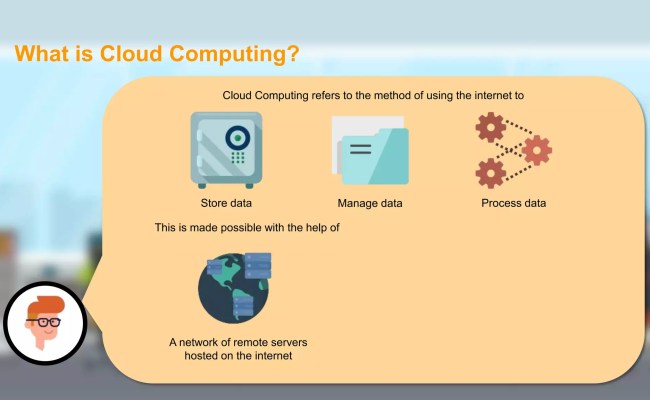 What is Cloud Computing?

Cloud Computing refers to the method of using the internet to

Store data

Manage data

Process data

This is made possible with the help of

A network of remote servers hosted on the internet